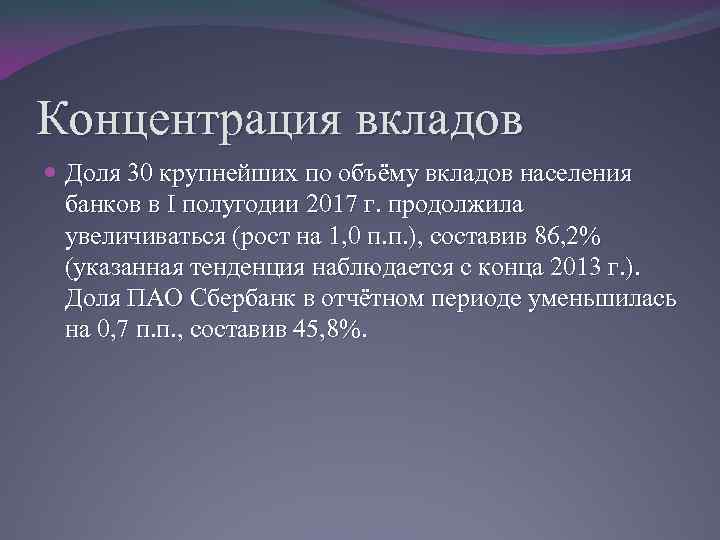 Концентрация вкладов

Доля 30 крупнейших по объёму вкладов населения банков в I полугодии 2017 г. продолжила увеличиваться (рост на 1,0 п.п.), составив 86,2% (указанная тенденция наблюдается с конца 2013 г.). Доля ПАО Сбербанк в отчётном периоде уменьшилась на 0,7 п.п., составив 45,8%.